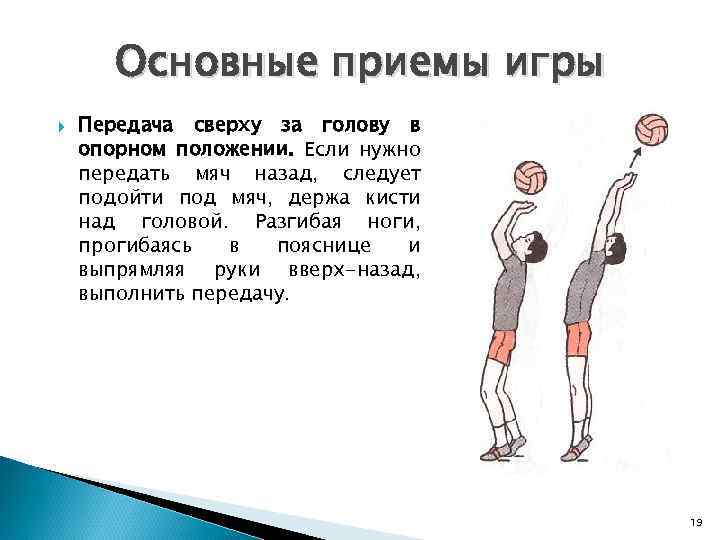 Основные приемы игры

Передача сверху за голову в опорном положении. Если нужно передать мяч назад, следует подойти под мяч, держа кисти над головой. Разгибая ноги, прогибаясь в пояснице и выпрямляя руки вверх-назад, выполнить передачу.

19